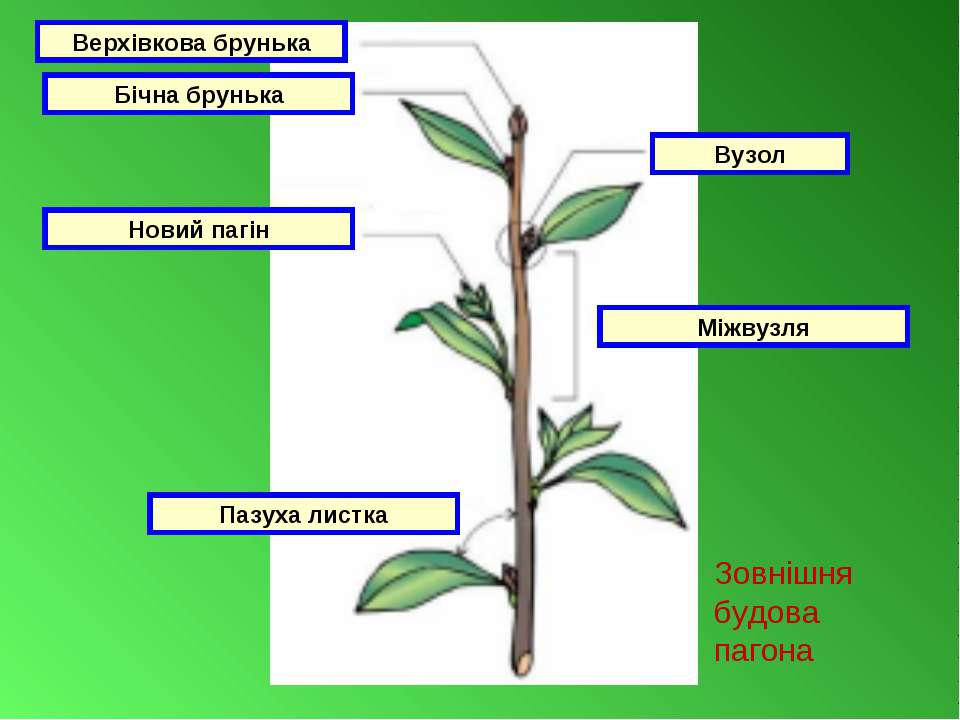 Верхівкова брунька

Бічна брунька

Вузол

Новий пагін

Міжвузля

Пазуха листка

Зовнішня будова пагона